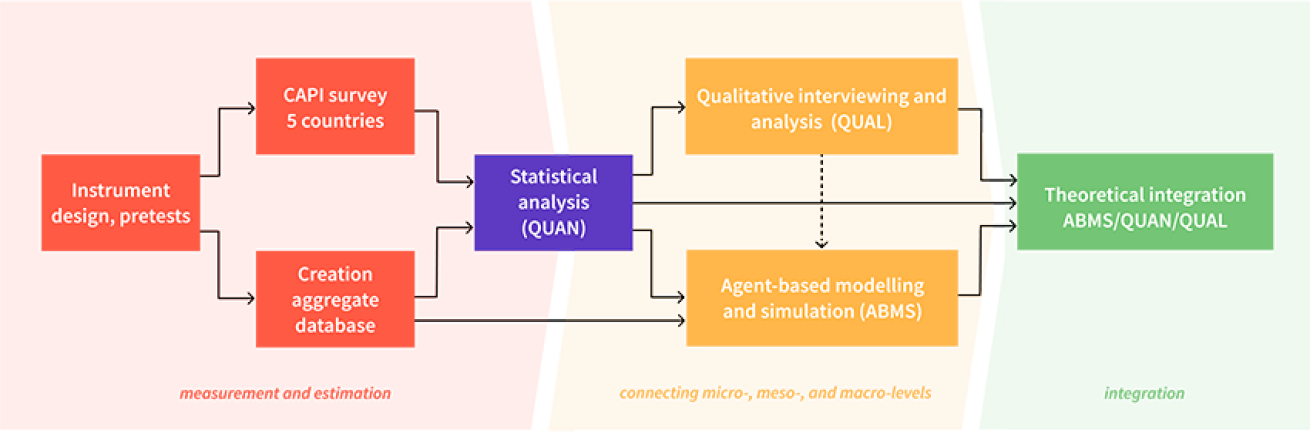 Instrument design, pretests

CAPI survey 5 countries

Creation aggregate database

Statistical analysis (QUAN)

Qualitative interviewing and analysis (QUAL)

Agent-based modelling and simulation (ABMS)

Theoretical integration ABMS/QUAN/QUAL

measurement and estimation

connecting micro-, meso-, and macro-levels

integration